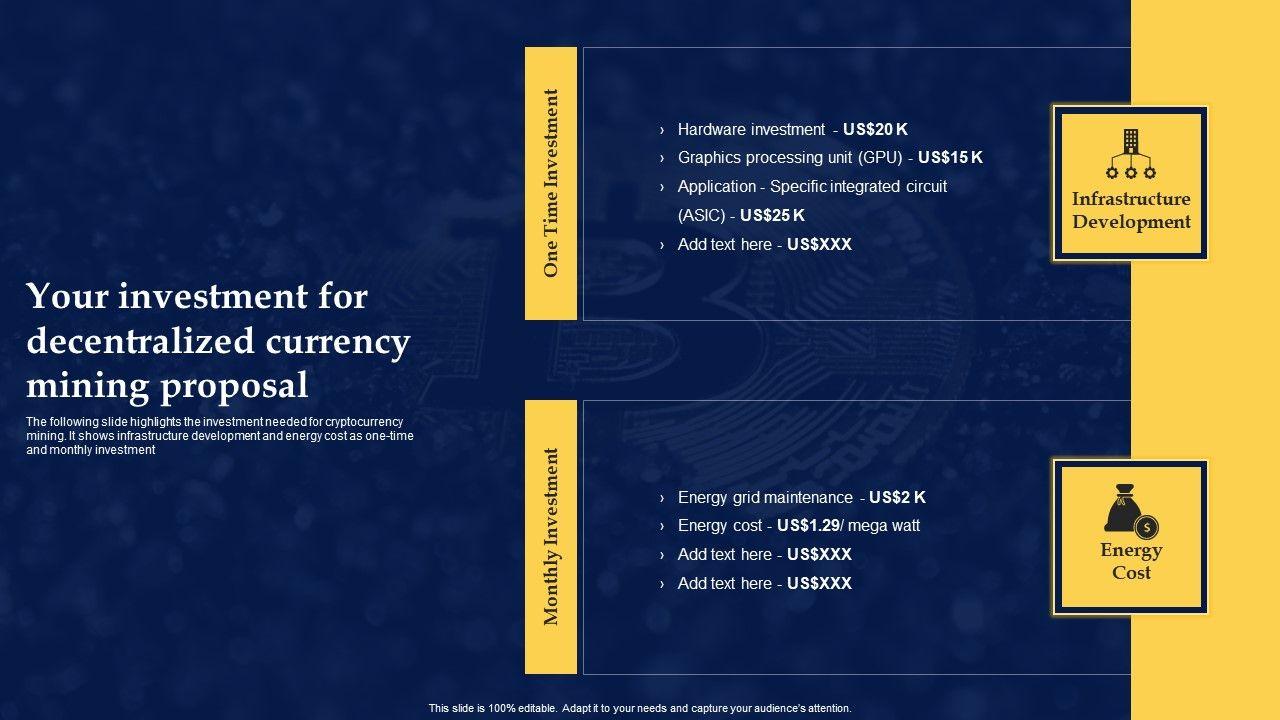 Your investment for decentralized currency mining proposal

The following slide highlights the investment needed for cryptocurrency mining. It shows infrastructure development and energy cost as one-time and monthly investment

One Time Investment

› Hardware investment - US$20 K
› Graphics processing unit (GPU) - US$15 K
› Application - Specific integrated circuit (ASIC) - US$25 K
› Add text here - US$XXX

Infrastructure Development

Monthly Investment

› Energy grid maintenance - US$2 K
› Energy cost - US$1.29/ mega watt
› Add text here - US$XXX
› Add text here - US$XXX

Energy Cost

This slide is 100% editable. Adapt it to your needs and capture your audience's attention.